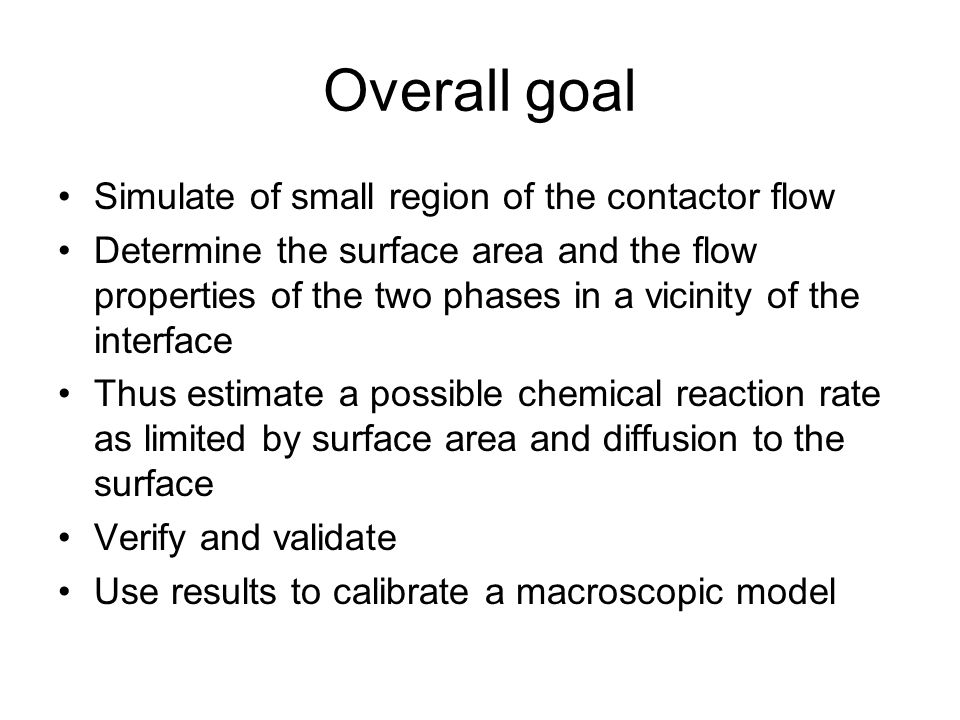 Overall goal

• Simulate of small region of the contactor flow
• Determine the surface area and the flow properties of the two phases in a vicinity of the interface
• Thus estimate a possible chemical reaction rate as limited by surface area and diffusion to the surface
• Verify and validate
• Use results to calibrate a macroscopic model